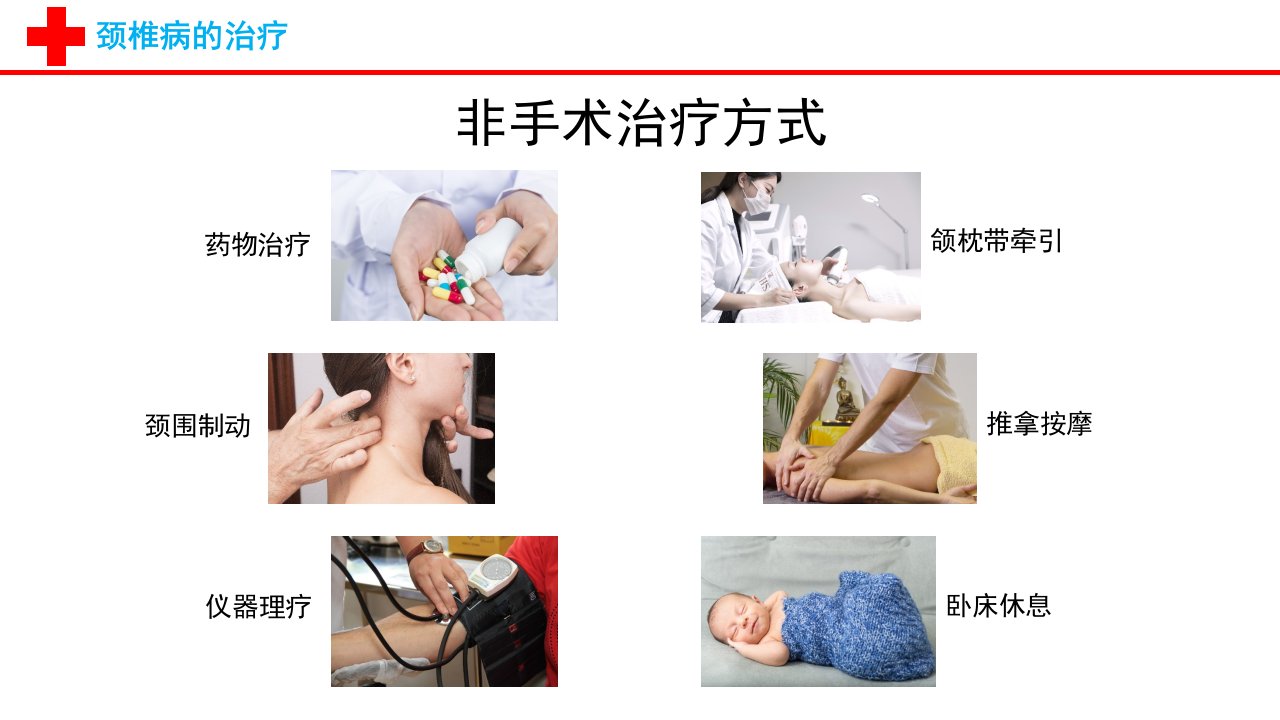 颈椎病的治疗

非手术治疗方式

药物治疗

颌枕带牵引

颈围制动

推拿按摩

仪器理疗

卧床休息